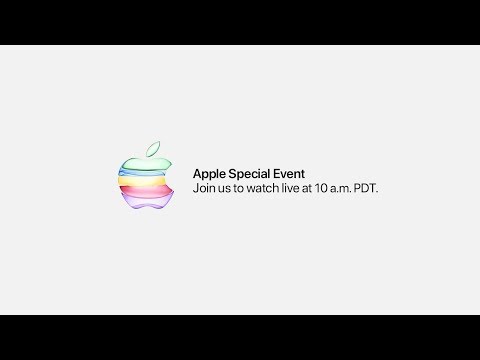 Apple Special Event
Join us to watch live at 10 a.m. PDT.